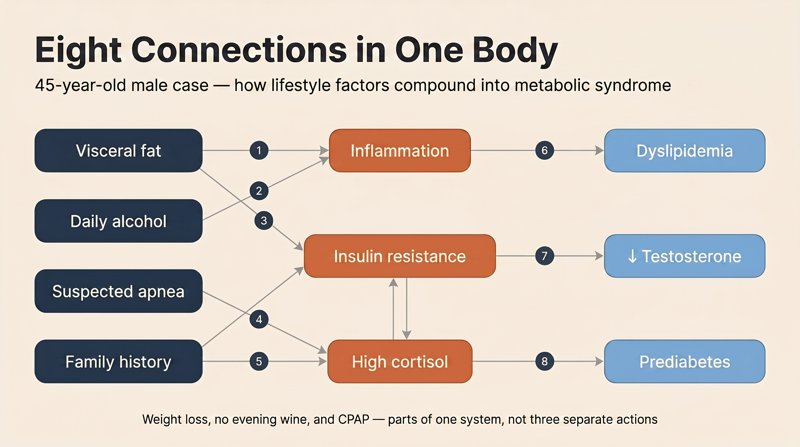 Eight Connections in One Body

45-year-old male case — how lifestyle factors compound into metabolic syndrome

Visceral fat

Daily alcohol

Suspected apnea

Family history

1

2

3

4

5

Inflammation

Insulin resistance

High cortisol

6

7

8

Dyslipidemia

↓ Testosterone

Prediabetes

Weight loss, no evening wine, and CPAP — parts of one system, not three separate actions